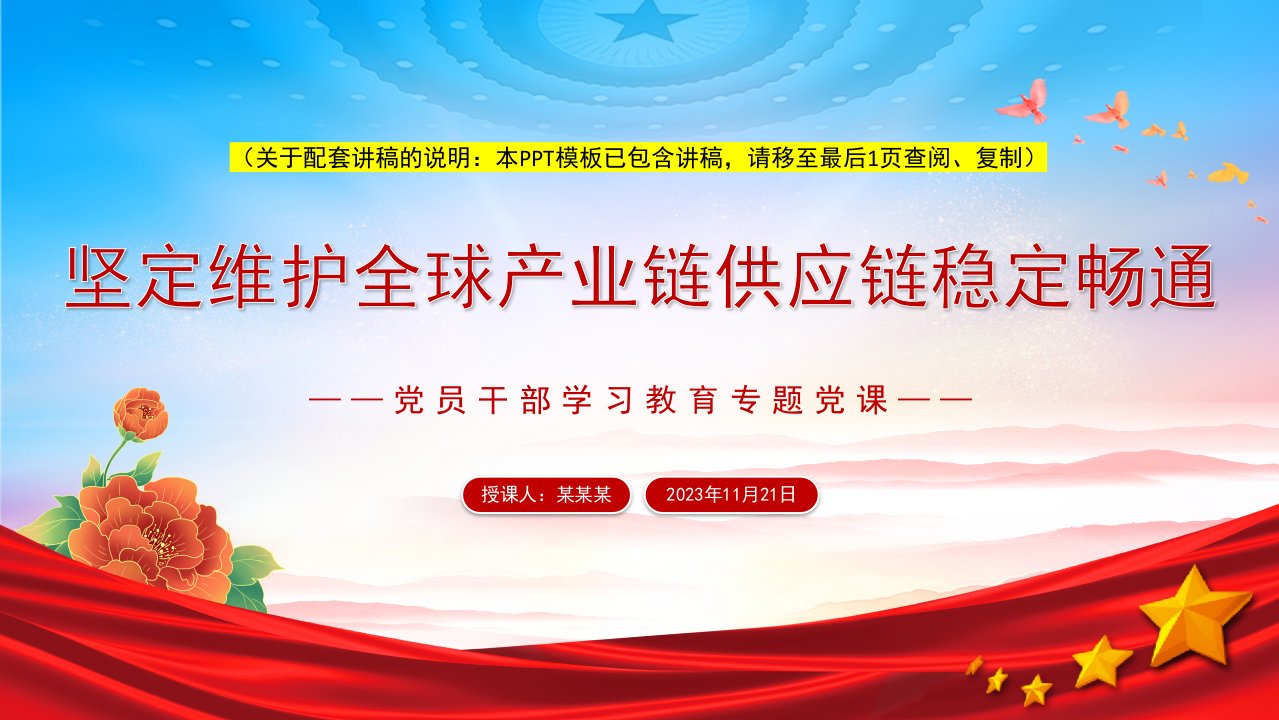 （关于配套讲稿的说明：本PPT模板已包含讲稿，请移至最后1页查阅、复制）

坚定维护全球产业链供应链稳定畅通

——党员干部学习教育专题党课——

授课人：某某某

2023年11月21日